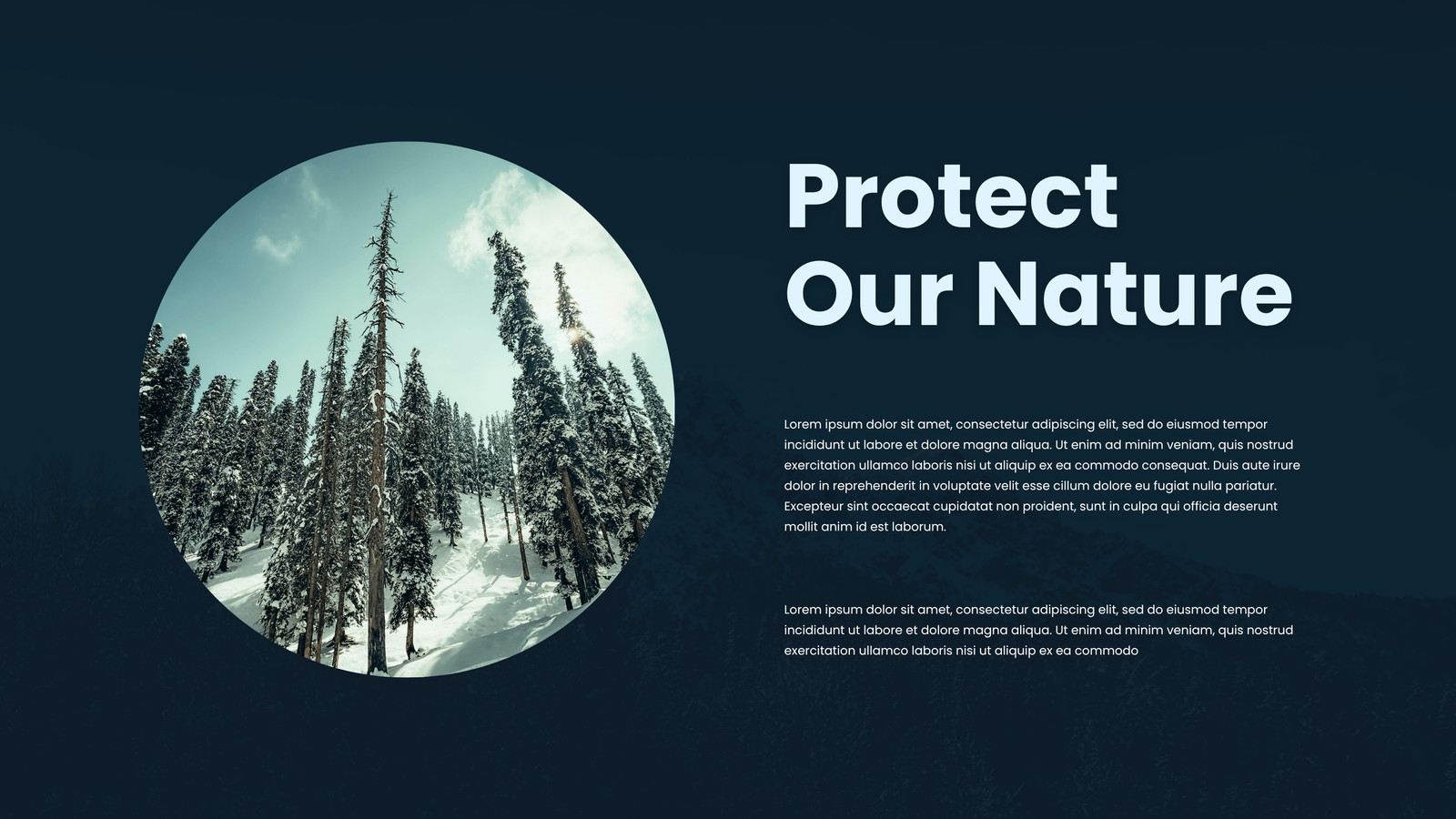 Protect Our Nature

Lorem ipsum dolor sit amet, consectetur adipiscing elit, sed do eiusmod tempor incididunt ut labore et dolore magna aliqua. Ut enim ad minim veniam, quis nostrud exercitation ullamco laboris nisi ut aliquip ex ea commodo consequat. Duis aute irure dolor in reprehenderit in voluptate velit esse cillum dolore eu fugiat nulla pariatur. Excepteur sint occaecat cupidatat non proident, sunt in culpa qui officia deserunt mollit anim id est laborum.

Lorem ipsum dolor sit amet, consectetur adipiscing elit, sed do eiusmod tempor incididunt ut labore et dolore magna aliqua. Ut enim ad minim veniam, quis nostrud exercitation ullamco laboris nisi ut aliquip ex ea commodo